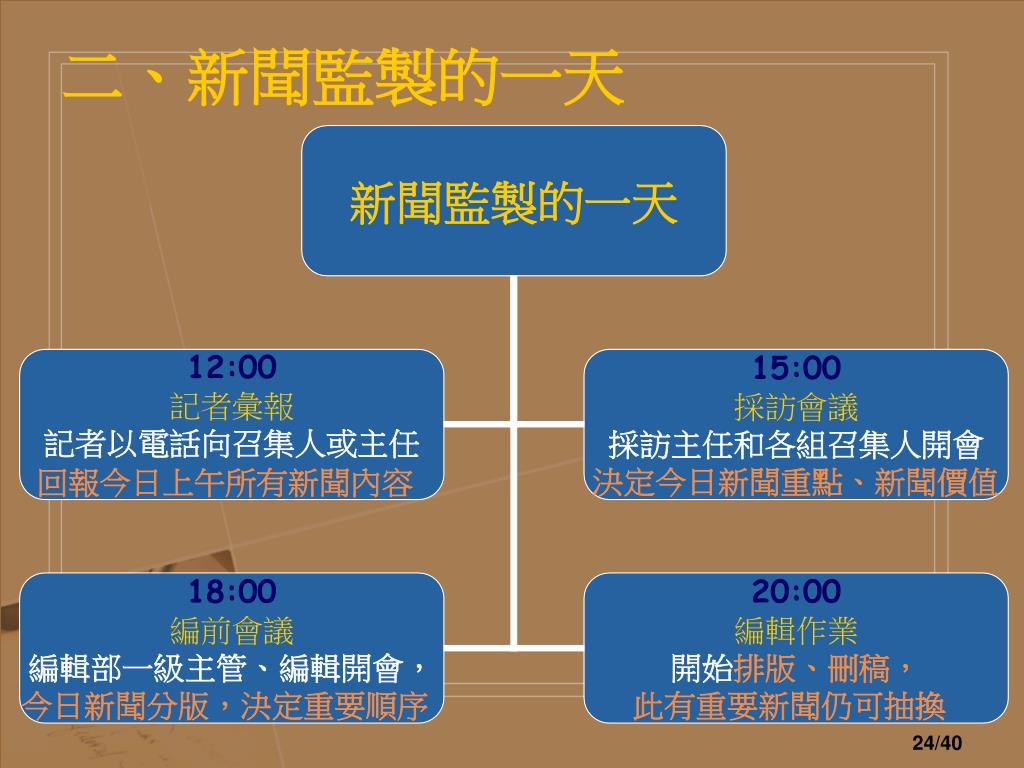 二、新聞監製的一天

新聞監製的一天

12:00
記者彙報
記者以電話向召集人或主任
回報今日上午所有新聞內容

15:00
採訪會議
採訪主任和各組召集人開會
決定今日新聞重點、新聞價值

18:00
編前會議
編輯部一級主管、編輯開會，
今日新聞分版，決定重要順序

20:00
編輯作業
開始排版、刪稿，
此有重要新聞仍可抽換

24/40